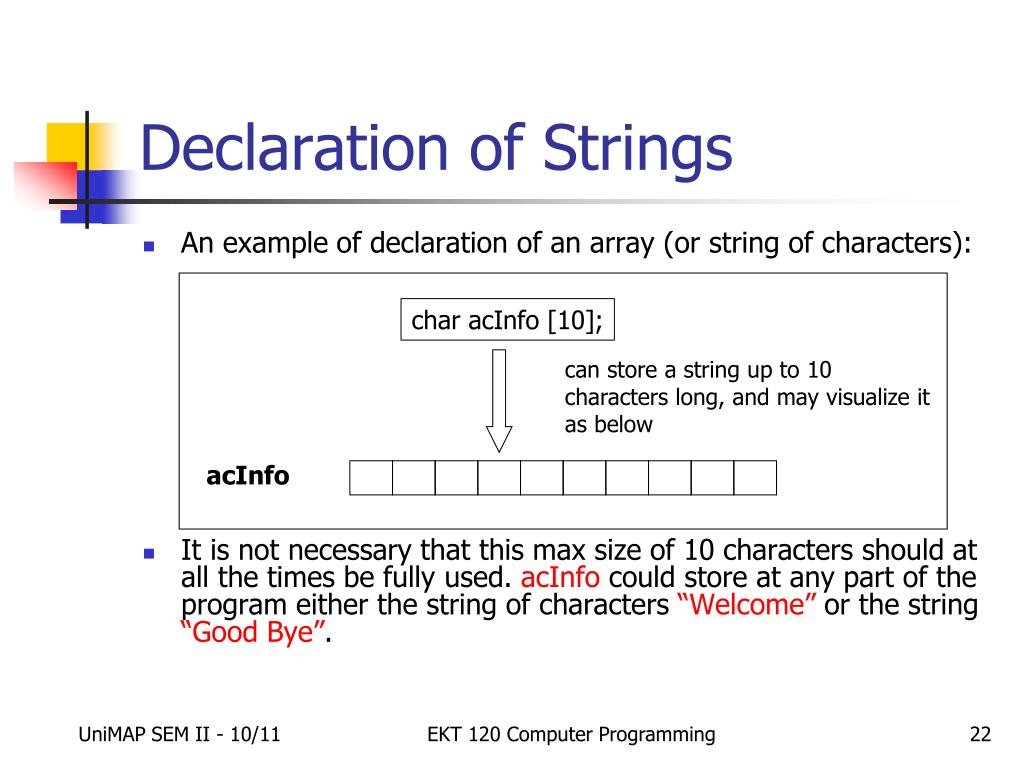 Declaration of Strings

An example of declaration of an array (or string of characters):

char acInfo [10];

can store a string up to 10 characters long, and may visualize it as below

acInfo

It is not necessary that this max size of 10 characters should at all the times be fully used. acInfo could store at any part of the program either the string of characters “Welcome” or the string “Good Bye”.

UniMAP SEM II - 10/11

EKT 120 Computer Programming

22